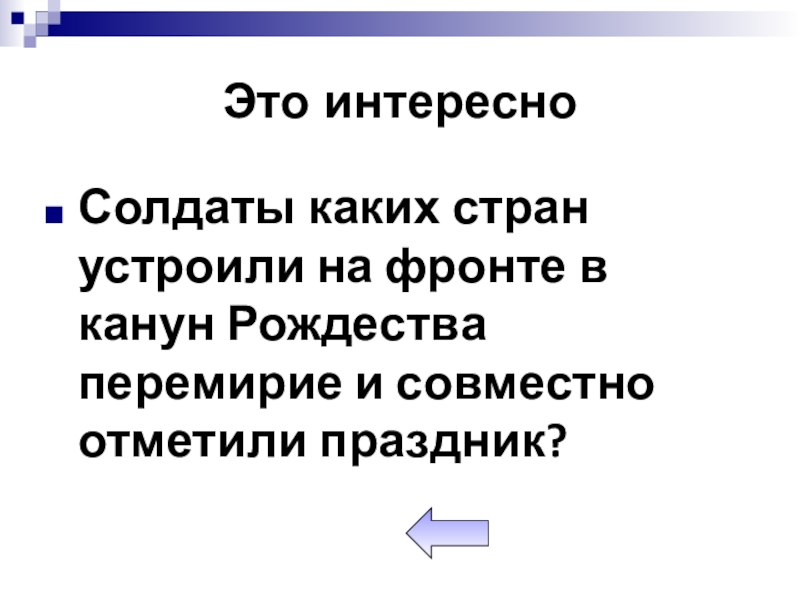 Это интересно

Солдаты каких стран устроили на фронте в канун Рождества перемирие и совместно отметили праздник?